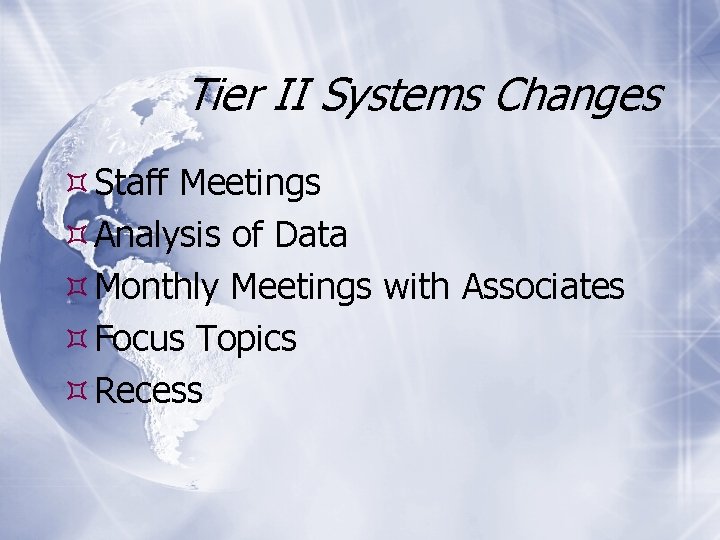 Tier II Systems Changes

Staff Meetings
Analysis of Data
Monthly Meetings with Associates
Focus Topics
Recess